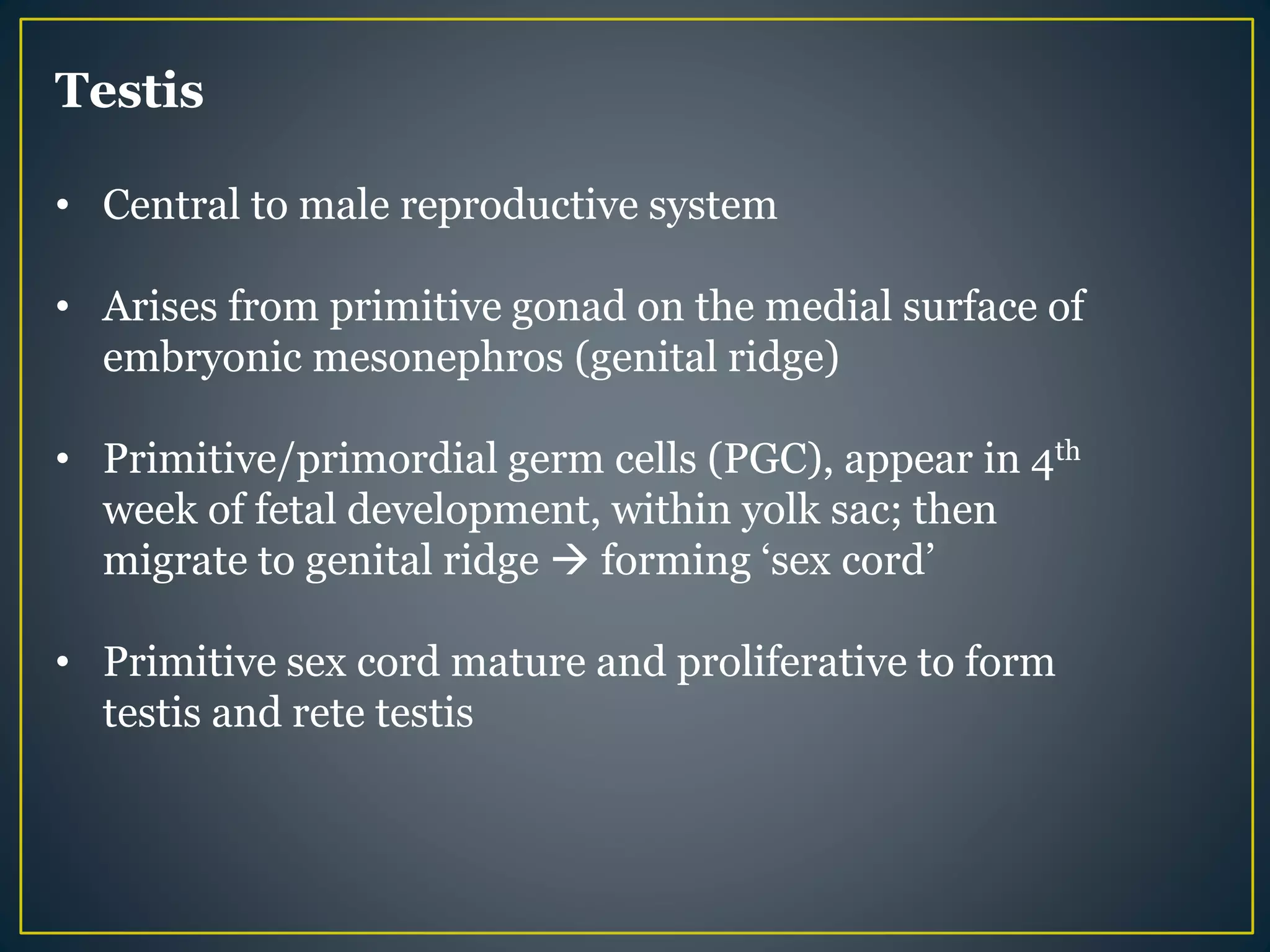 Testis

• Central to male reproductive system

• Arises from primitive gonad on the medial surface of embryonic mesonephros (genital ridge)

• Primitive/primordial germ cells (PGC), appear in 4$^{th}$ week of fetal development, within yolk sac; then migrate to genital ridge → forming ‘sex cord’

• Primitive sex cord mature and proliferative to form testis and rete testis